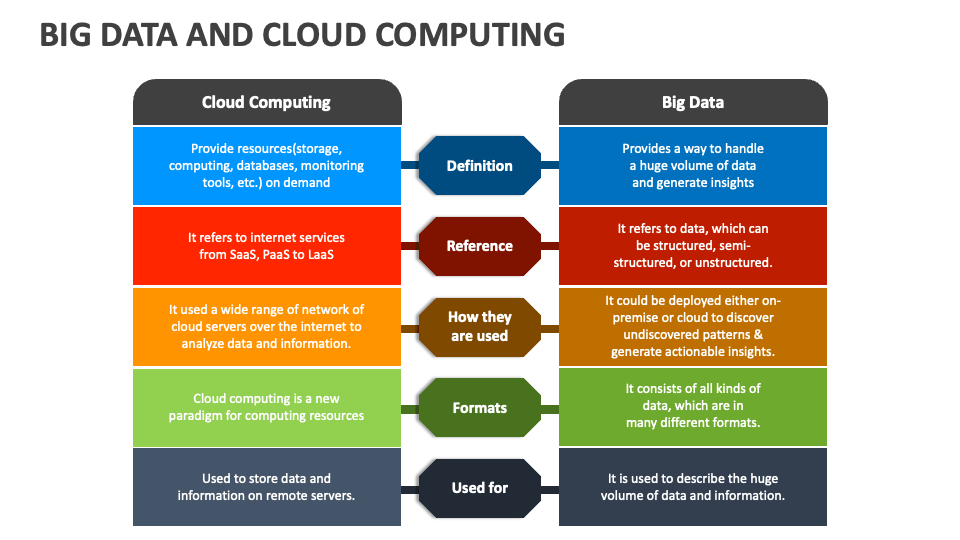 BIG DATA AND CLOUD COMPUTING

| Cloud Computing | | Big Data |
|---|---|---|
| Provide resources(storage, computing, databases, monitoring tools, etc.) on demand | Definition | Provides a way to handle a huge volume of data and generate insights |
| It refers to internet services from SaaS, PaaS to LaaS | Reference | It refers to data, which can be structured, semi-structured, or unstructured. |
| It used a wide range of network of cloud servers over the internet to analyze data and information. | How they are used | It could be deployed either on-premise or cloud to discover undiscovered patterns & generate actionable insights. |
| Cloud computing is a new paradigm for computing resources | Formats | It consists of all kinds of data, which are in many different formats. |
| Used to store data and information on remote servers. | Used for | It is used to describe the huge volume of data and information. |